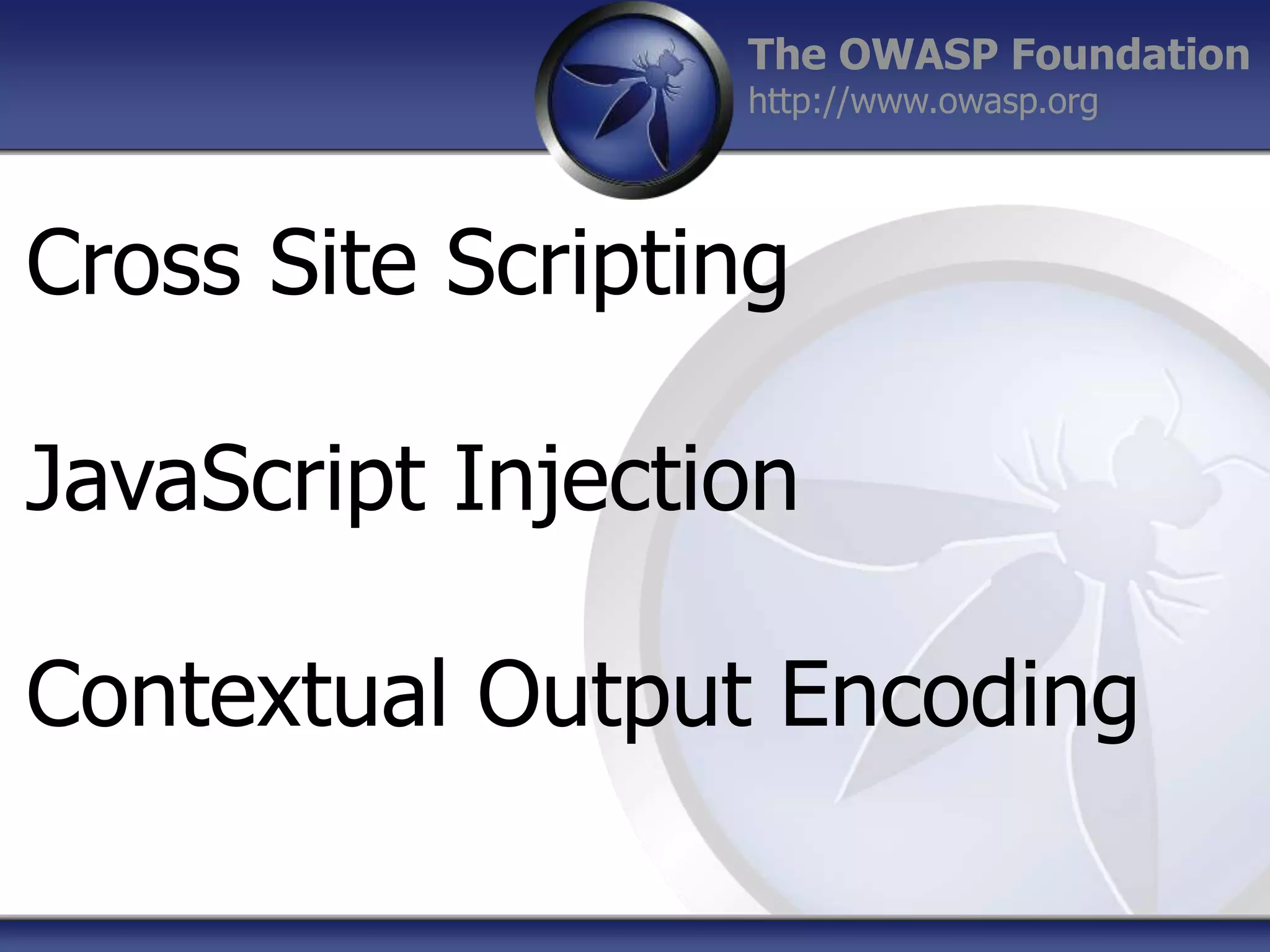 The OWASP Foundation
http://www.owasp.org

Cross Site Scripting

JavaScript Injection

Contextual Output Encoding